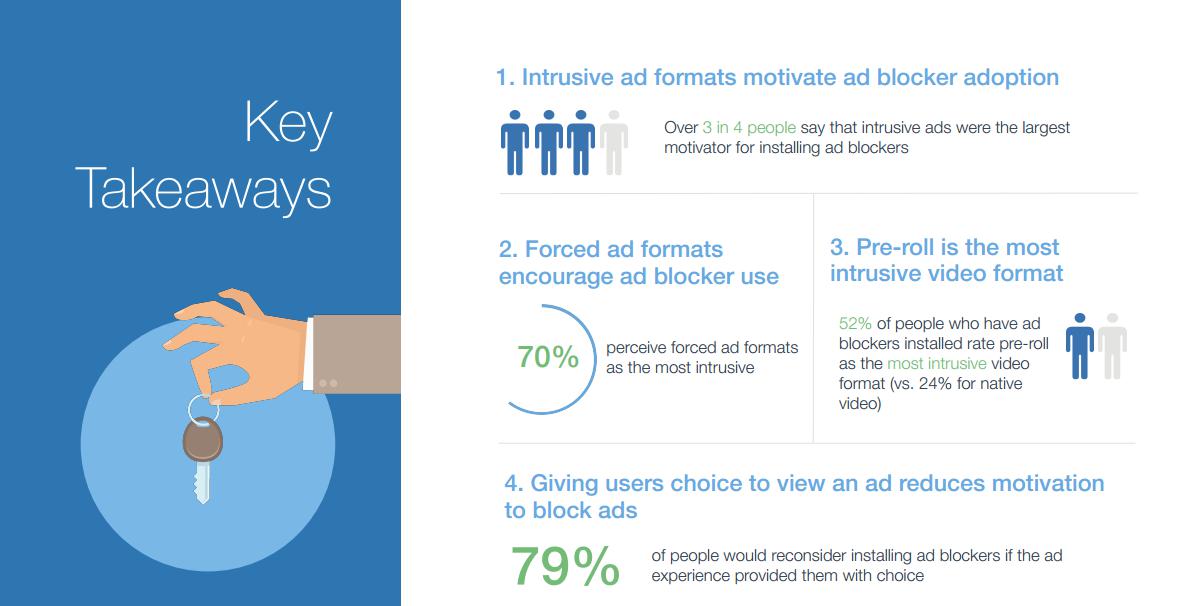 Key Takeaways

1. Intrusive ad formats motivate ad blocker adoption

Over 3 in 4 people say that intrusive ads were the largest motivator for installing ad blockers

2. Forced ad formats encourage ad blocker use

70%

perceive forced ad formats as the most intrusive

3. Pre-roll is the most intrusive video format

52% of people who have ad blockers installed rate pre-roll as the most intrusive video format (vs. 24% for native video)

4. Giving users choice to view an ad reduces motivation to block ads

79%

of people would reconsider installing ad blockers if the ad experience provided them with choice